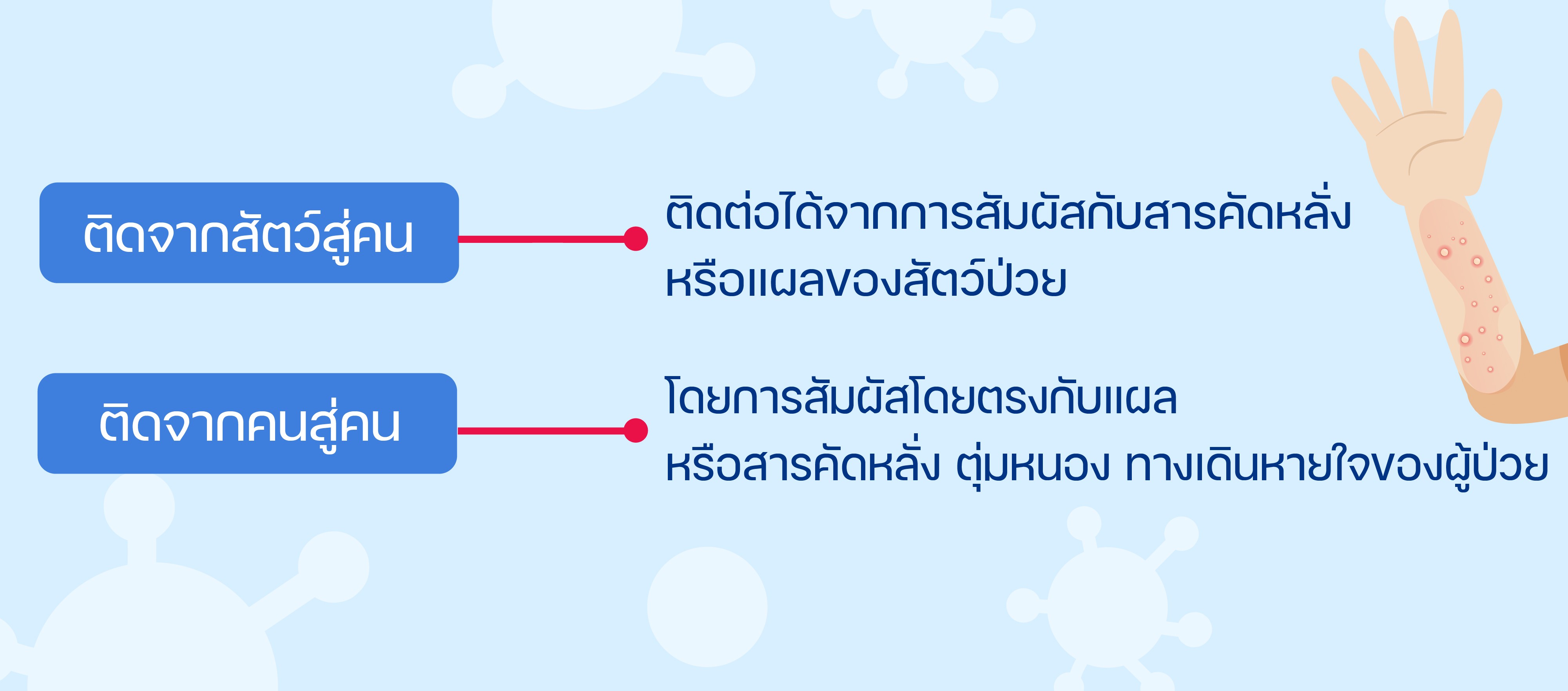 ติดจากสัตว์สู่คน

ติดต่อได้จากการสัมผัสกับสารคัดหลั่ง หรือแผลของสัตว์ป่วย

ติดจากคนสู่คน

โดยการสัมผัสโดยตรงกับแผล หรือสารคัดหลั่ง ตุ่มหนอง ทางเดินหายใจของผู้ป่วย